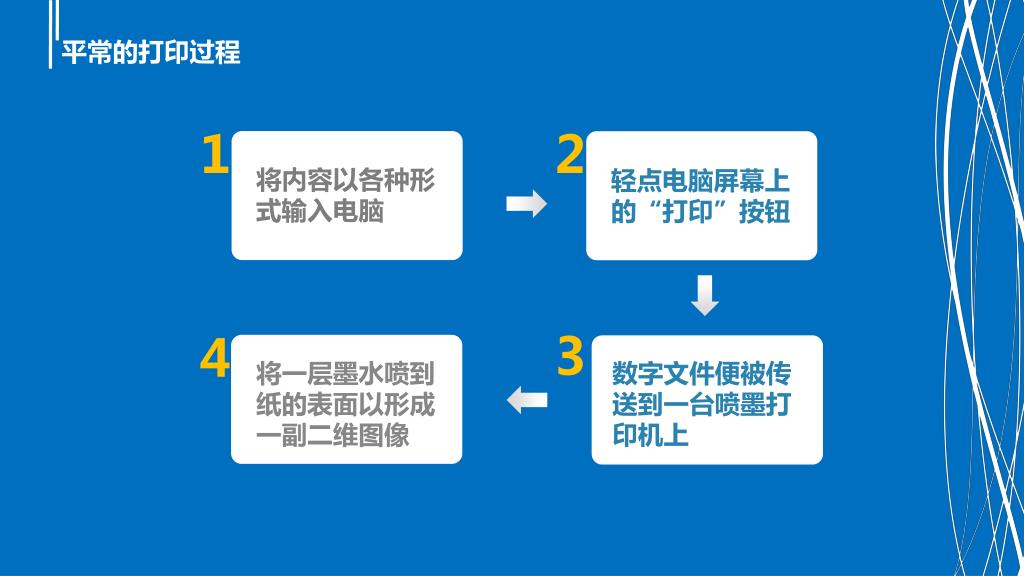 平常的打印过程

1
将内容以各种形式输入电脑

2
轻点电脑屏幕上的“打印”按钮

3
数字文件便被传送到一台喷墨打印机上

4
将一层墨水喷到纸的表面以形成一副二维图像